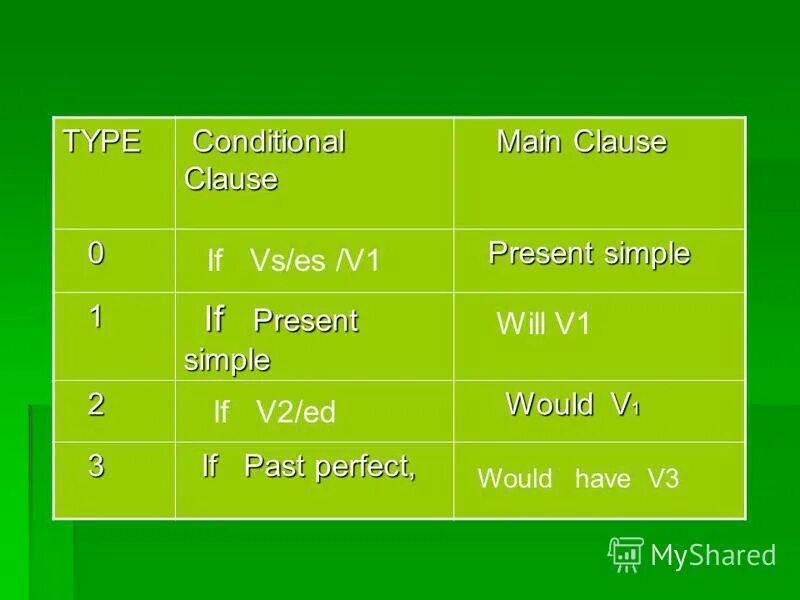 | TYPE | Conditional Clause | Main Clause |
|---|---|---|
| 0 | If Vs/es /V1 | Present simple |
| 1 | If Present simple | Will V1 |
| 2 | If V2/ed | Would $V_1$ |
| 3 | If Past perfect, | Would have V3 |

MyShared